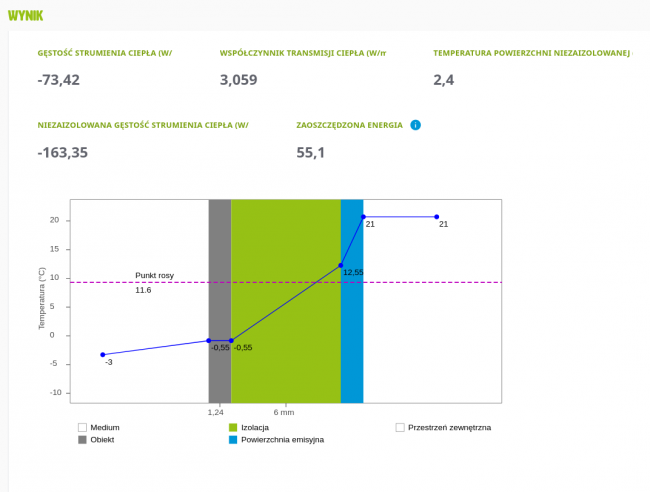 WYNIK

GĘSTOŚĆ STRUMIENIA CIEPŁA (W/

-73,42

WSPÓŁCZYNNIK TRANSMISJI CIEPŁA (W/m

3,059

TEMPERATURA POWIERZCHNI NIEZAIZOLOWANEJ

2,4

NIEZAIZOLOWANA GĘSTOŚĆ STRUMIENIA CIEPŁA (W/

-163,35

ZAOSZCZĘDZONA ENERGIA i

55,1

Temperatura (°C)
20
15
10
5
0
-5
-10
Punkt rosy
11.6
-3
-0,55
-0,55
12,55
21
21
1,24
6 mm

Medium
Obiekt
Izolacja
Powierzchnia emisyjna
Przestrzeń zewnętrzna